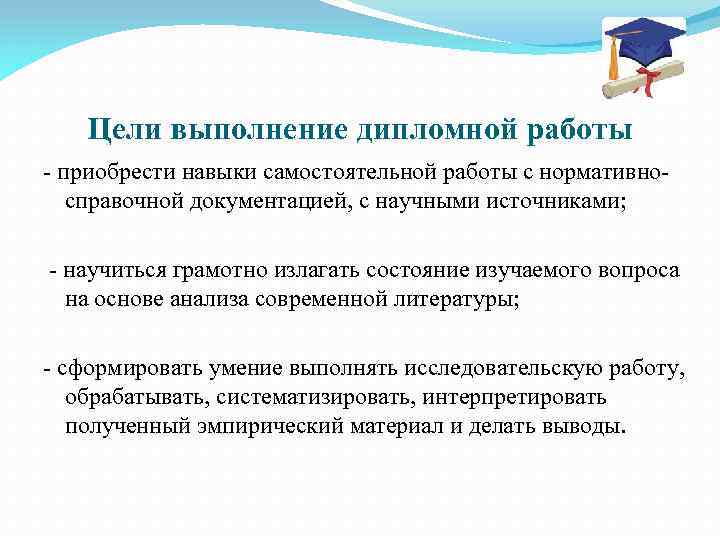 Цели выполнение дипломной работы

- приобрести навыки самостоятельной работы с нормативно-справочной документацией, с научными источниками;

- научиться грамотно излагать состояние изучаемого вопроса на основе анализа современной литературы;

- сформировать умение выполнять исследовательскую работу, обрабатывать, систематизировать, интерпретировать полученный эмпирический материал и делать выводы.